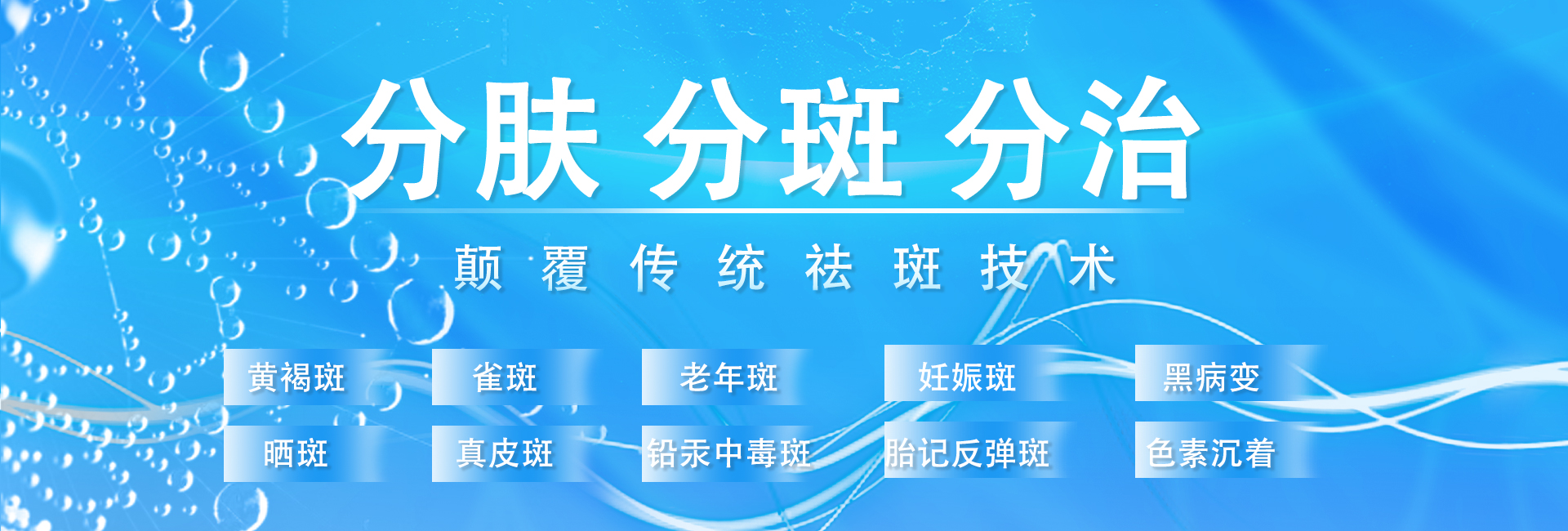 分肤 分斑 分治

颠覆传统祛斑技术

黄褐斑 雀斑 老年斑 妊娠斑 黑病变

晒斑 真皮斑 铅汞中毒斑 胎记反弹斑 色素沉着